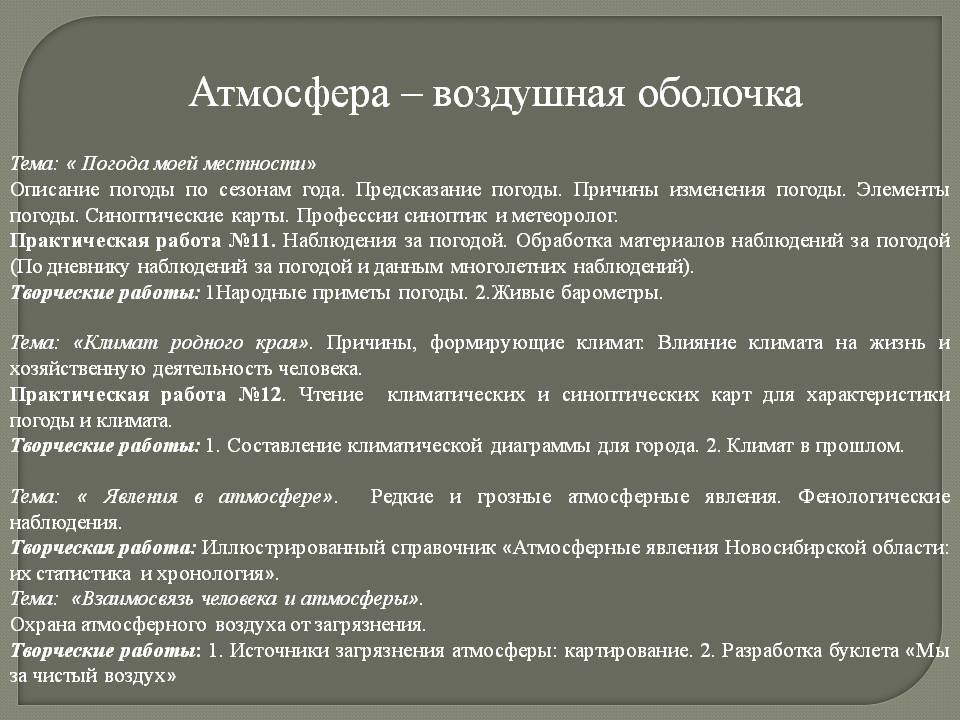 Атмосфера – воздушная оболочка

Тема: « Погода моей местности»
Описание погоды по сезонам года. Предсказание погоды. Причины изменения погоды. Элементы погоды. Синоптические карты. Профессии синоптик и метеоролог.
Практическая работа №11. Наблюдения за погодой. Обработка материалов наблюдений за погодой (По дневнику наблюдений за погодой и данным многолетних наблюдений).
Творческие работы: 1Народные приметы погоды. 2.Живые барометры.

Тема: «Климат родного края». Причины, формирующие климат. Влияние климата на жизнь и хозяйственную деятельность человека.
Практическая работа №12. Чтение климатических и синоптических карт для характеристики погоды и климата.
Творческие работы: 1. Составление климатической диаграммы для города. 2. Климат в прошлом.

Тема: « Явления в атмосфере». Редкие и грозные атмосферные явления. Фенологические наблюдения.
Творческая работа: Иллюстрированный справочник «Атмосферные явления Новосибирской области: их статистика и хронология».
Тема: «Взаимосвязь человека и атмосферы».
Охрана атмосферного воздуха от загрязнения.
Творческие работы: 1. Источники загрязнения атмосферы: картирование. 2. Разработка буклета «Мы за чистый воздух»